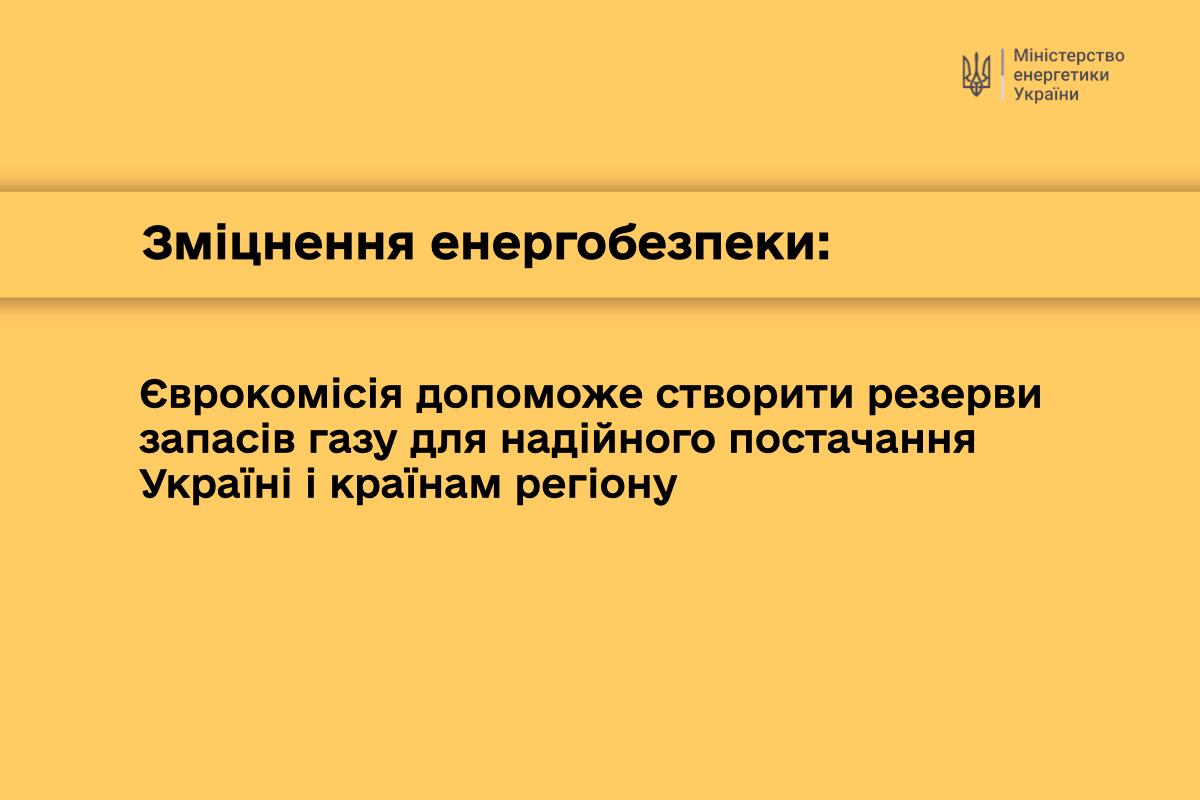 Міністерство енергетики України

Зміцнення енергобезпеки:

Єврокомісія допоможе створити резерви запасів газу для надійного постачання Україні і країнам регіону